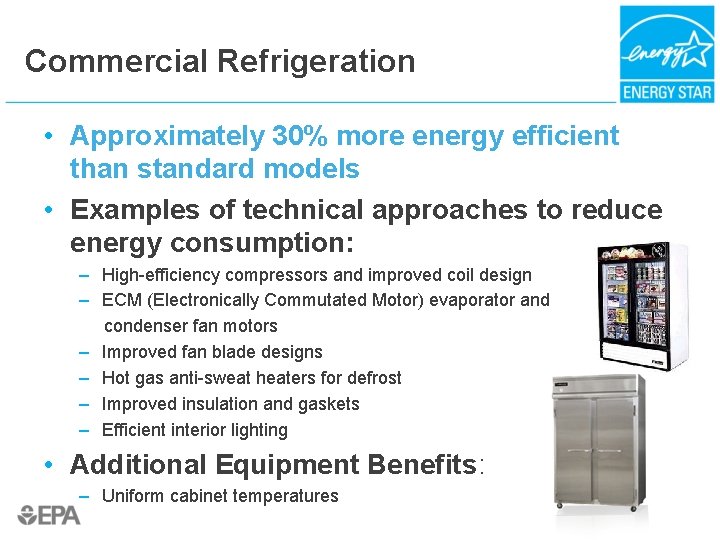 Commercial Refrigeration

energy

ENERGY STAR

• Approximately 30% more energy efficient than standard models

• Examples of technical approaches to reduce energy consumption:

– High-efficiency compressors and improved coil design

– ECM (Electronically Commutated Motor) evaporator and condenser fan motors

– Improved fan blade designs

– Hot gas anti-sweat heaters for defrost

– Improved insulation and gaskets

– Efficient interior lighting

• Additional Equipment Benefits:

– Uniform cabinet temperatures

EPA